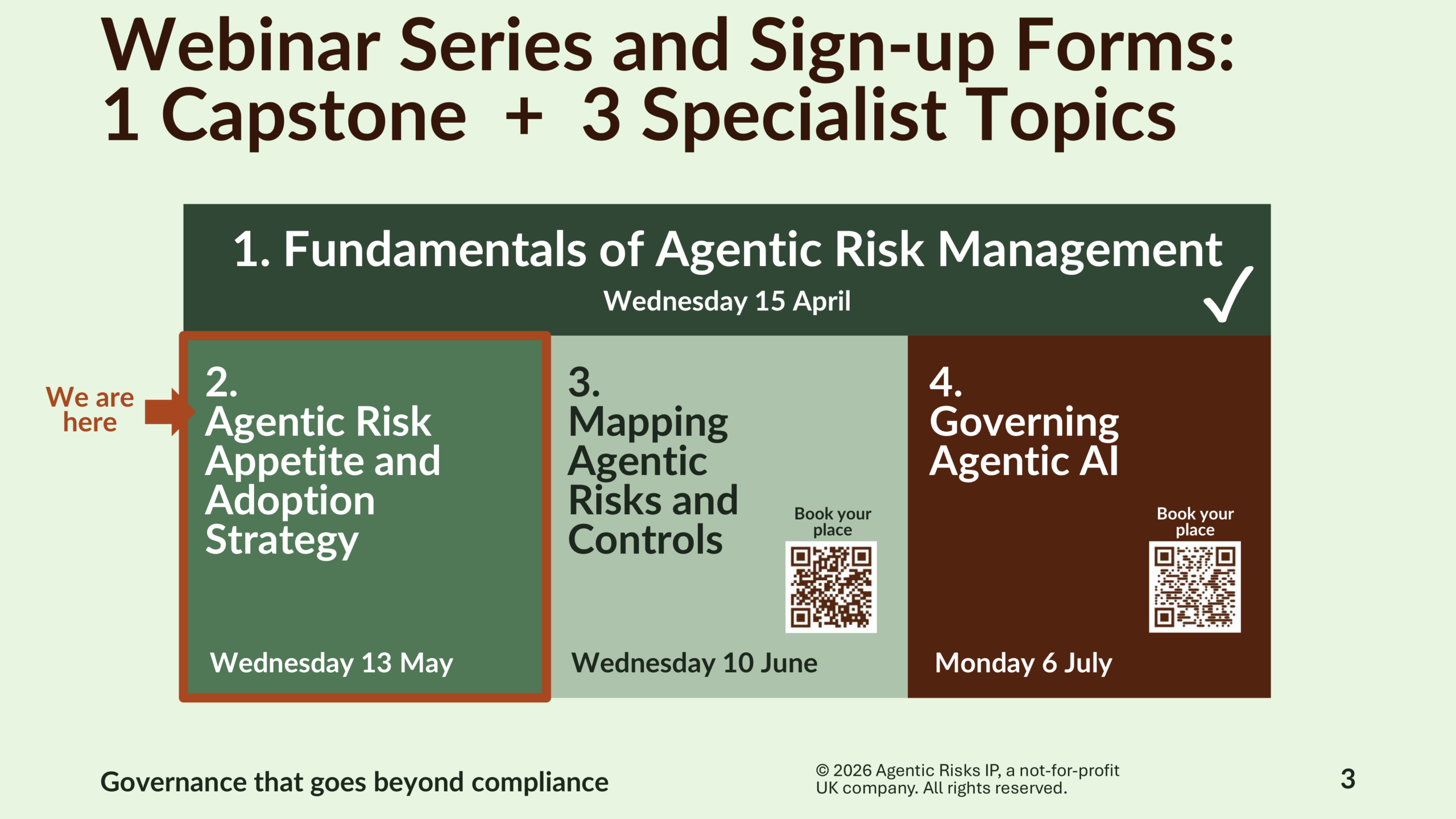 Webinar Series and Sign-up Forms:
1 Capstone + 3 Specialist Topics

1. Fundamentals of Agentic Risk Management
Wednesday 15 April
✓

We are here

2.
Agentic Risk Appetite and Adoption Strategy

Wednesday 13 May

3.
Mapping Agentic Risks and Controls

Book your place

Wednesday 10 June

4.
Governing Agentic AI

Book your place

Monday 6 July

Governance that goes beyond compliance

© 2026 Agentic Risks IP, a not-for-profit UK company. All rights reserved.

3